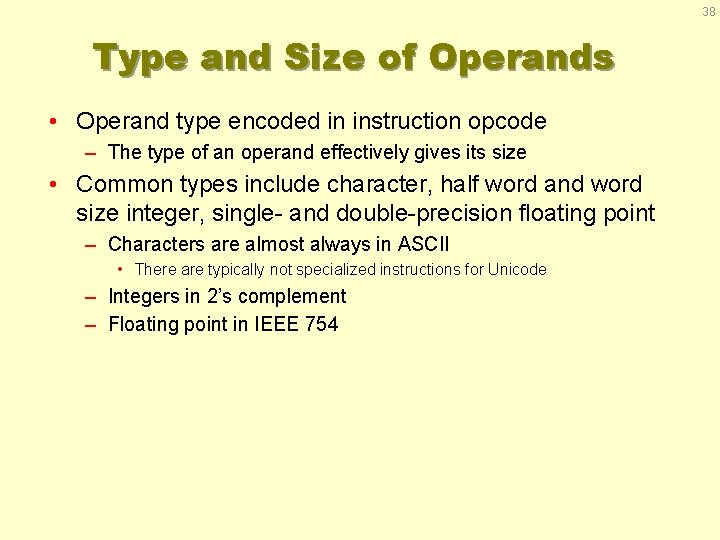 38

Type and Size of Operands

• Operand type encoded in instruction opcode
– The type of an operand effectively gives its size
• Common types include character, half word and word size integer, single- and double-precision floating point
– Characters are almost always in ASCII
• There are typically not specialized instructions for Unicode
– Integers in 2's complement
– Floating point in IEEE 754